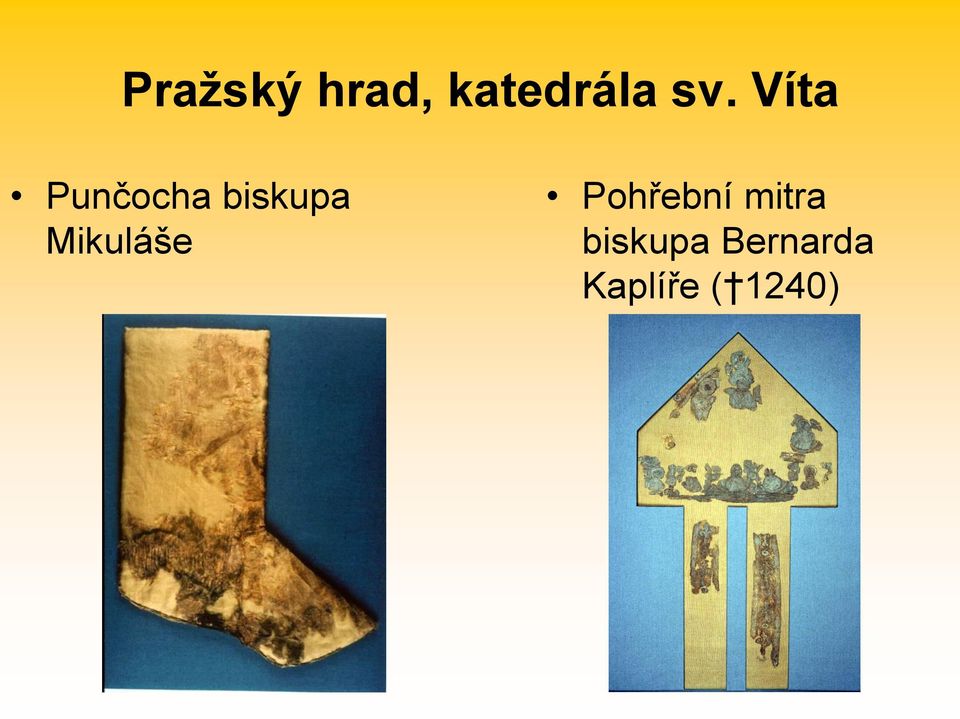 Pražský hrad, katedrála sv. Víta

• Punčocha biskupa Mikuláše

• Pohřební mitra biskupa Bernarda Kaplíře (†1240)